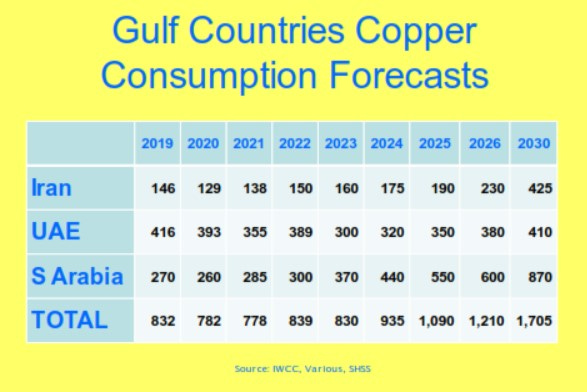 Gulf Countries Copper Consumption Forecasts

| | 2019 | 2020 | 2021 | 2022 | 2023 | 2024 | 2025 | 2026 | 2030 |
|---|---|---|---|---|---|---|---|---|---|
| Iran | 146 | 129 | 138 | 150 | 160 | 175 | 190 | 230 | 425 |
| UAE | 416 | 393 | 355 | 389 | 300 | 320 | 350 | 380 | 410 |
| S Arabia | 270 | 260 | 285 | 300 | 370 | 440 | 550 | 600 | 870 |
| TOTAL | 832 | 782 | 778 | 839 | 830 | 935 | 1,090 | 1,210 | 1,705 |

Source: IWCC, Various, SHSS